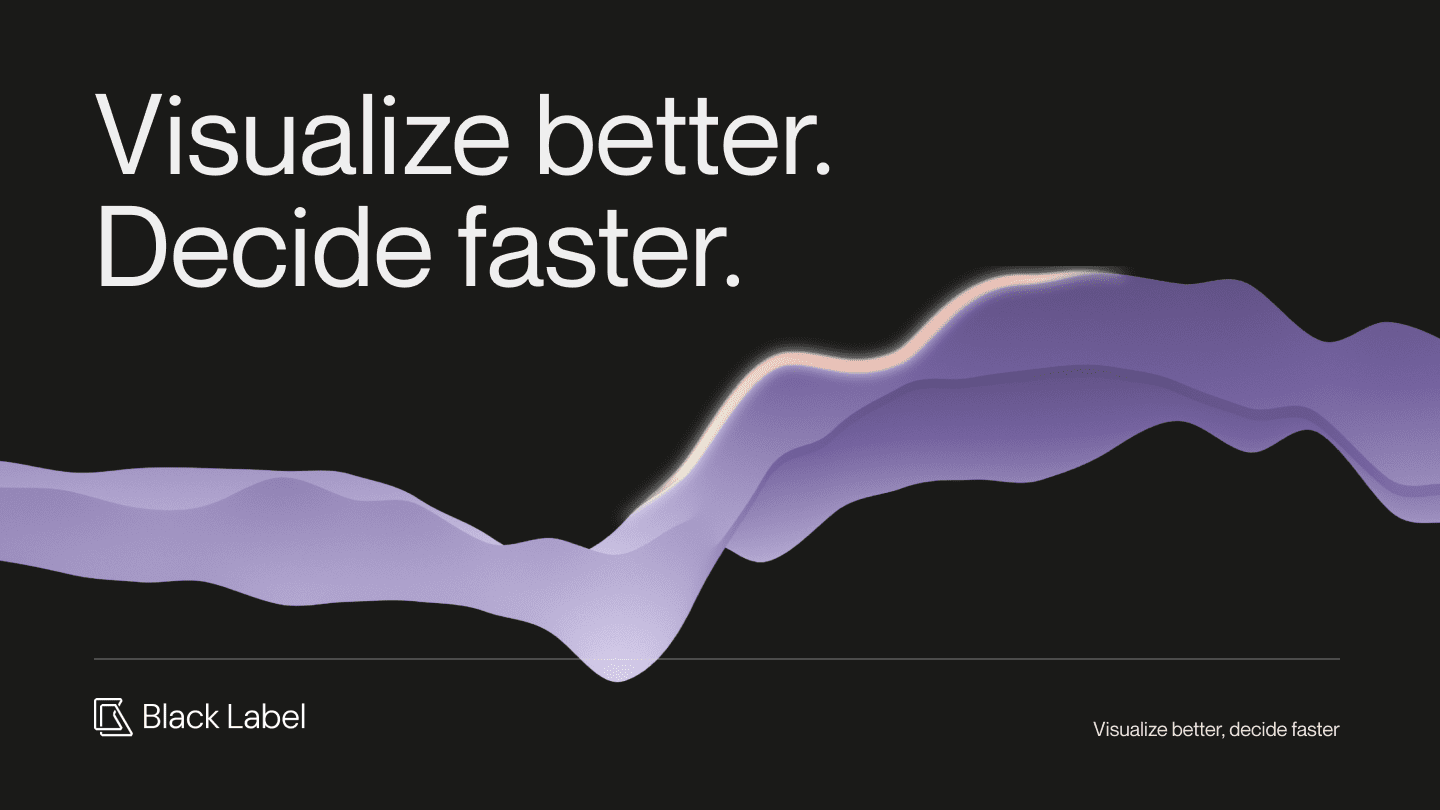 Visualize better.
Decide faster.

Black Label

Visualize better, decide faster